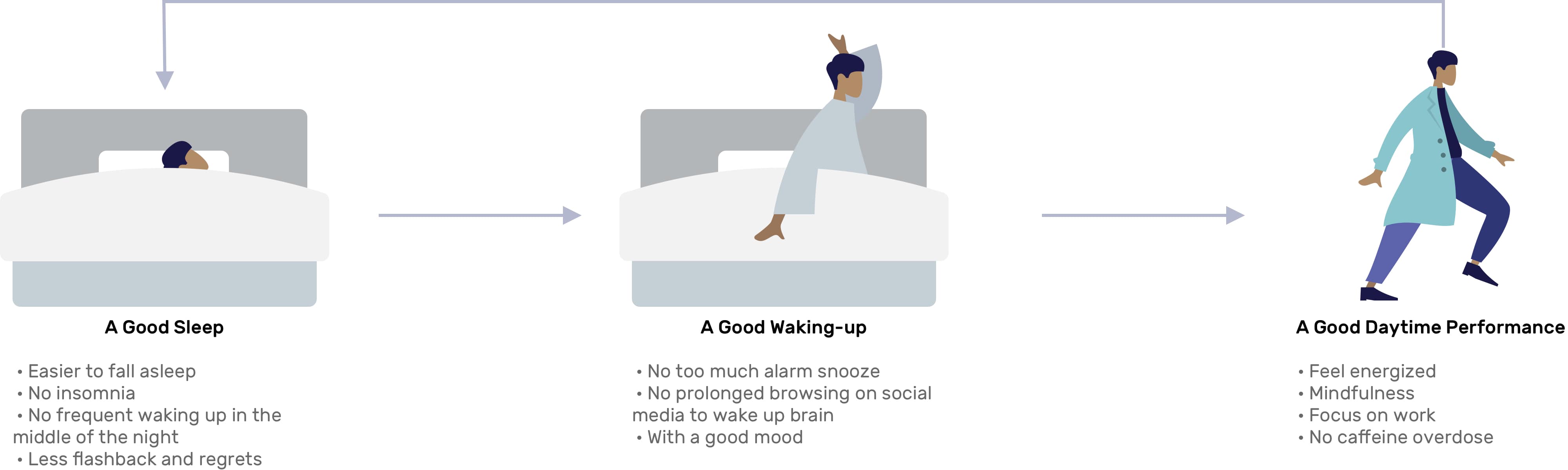 A Good Sleep

• Easier to fall asleep
• No insomnia
• No frequent waking up in the middle of the night
• Less flashback and regrets

A Good Waking-up

• No too much alarm snooze
• No prolonged browsing on social media to wake up brain
• With a good mood

A Good Daytime Performance

• Feel energized
• Mindfulness
• Focus on work
• No caffeine overdose